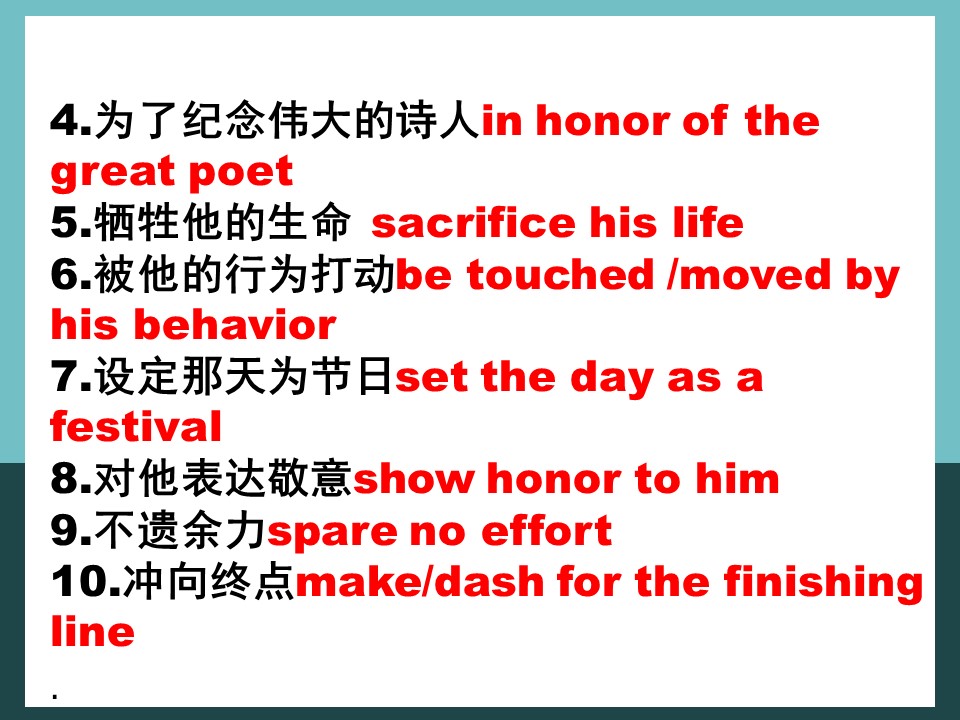 4.为了纪念伟大的诗人in honor of the great poet
5.牺牲他的生命 sacrifice his life
6.被他的行为打动be touched /moved by his behavior
7.设定那天为节日set the day as a festival
8.对他表达敬意show honor to him
9.不遗余力spare no effort
10.冲向终点make/dash for the finishing line
.